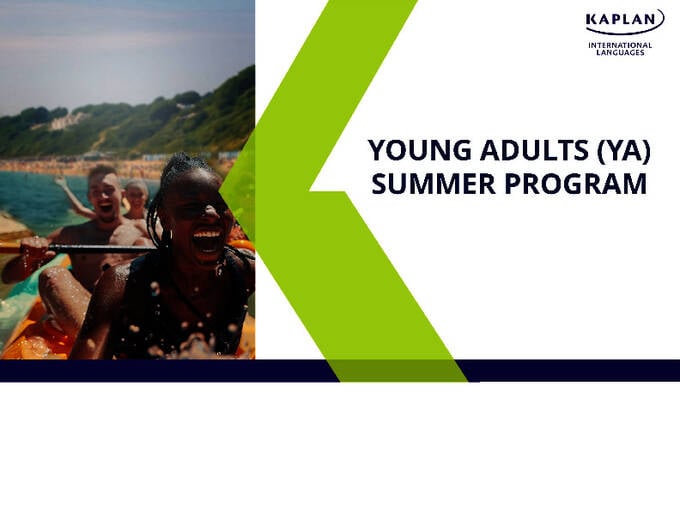 KAPLAN
INTERNATIONAL LANGUAGES

YOUNG ADULTS (YA) SUMMER PROGRAM